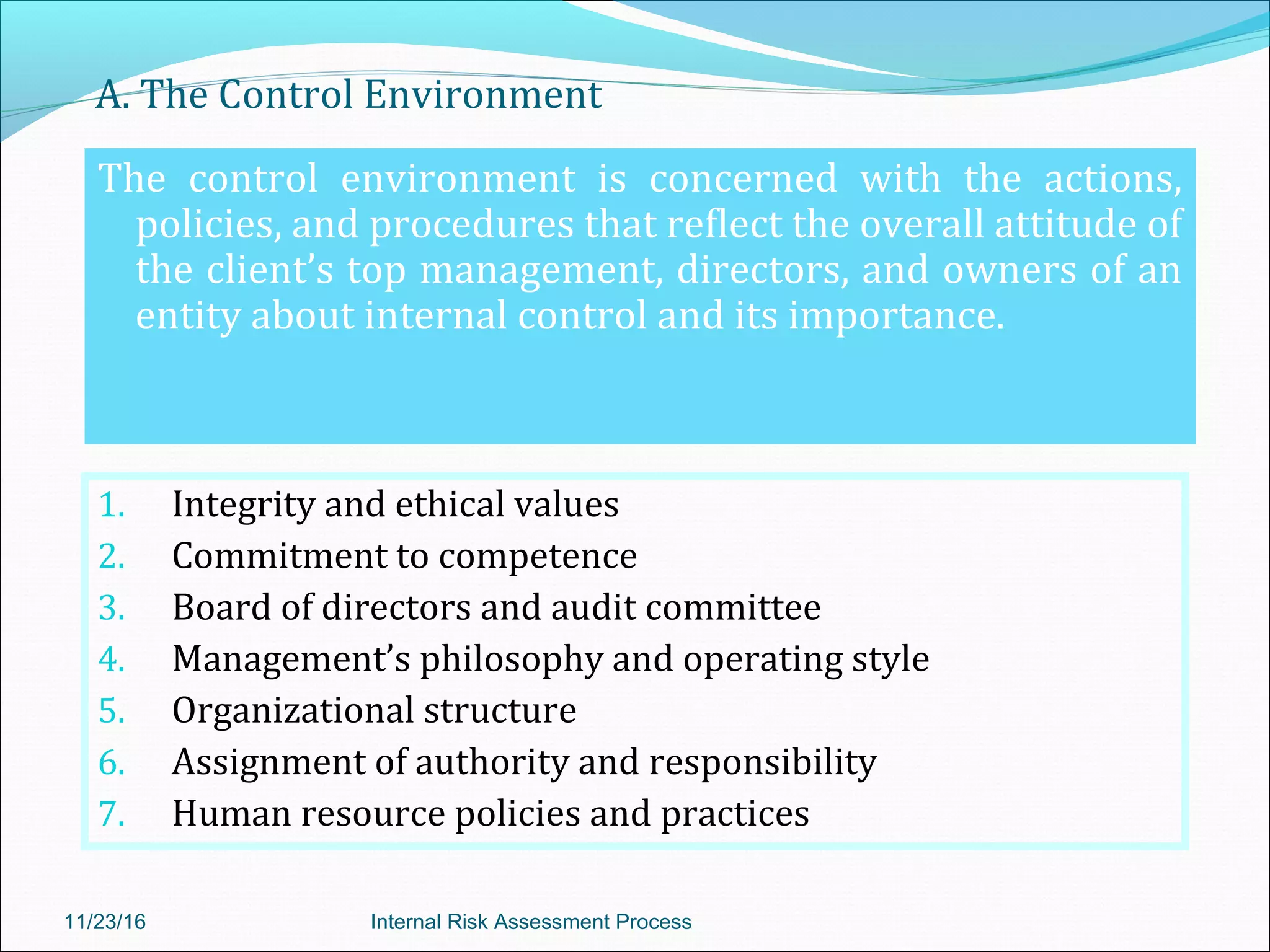 A. The Control Environment

The control environment is concerned with the actions, policies, and procedures that reflect the overall attitude of the client’s top management, directors, and owners of an entity about internal control and its importance.

1. Integrity and ethical values
2. Commitment to competence
3. Board of directors and audit committee
4. Management’s philosophy and operating style
5. Organizational structure
6. Assignment of authority and responsibility
7. Human resource policies and practices

11/23/16

Internal Risk Assessment Process